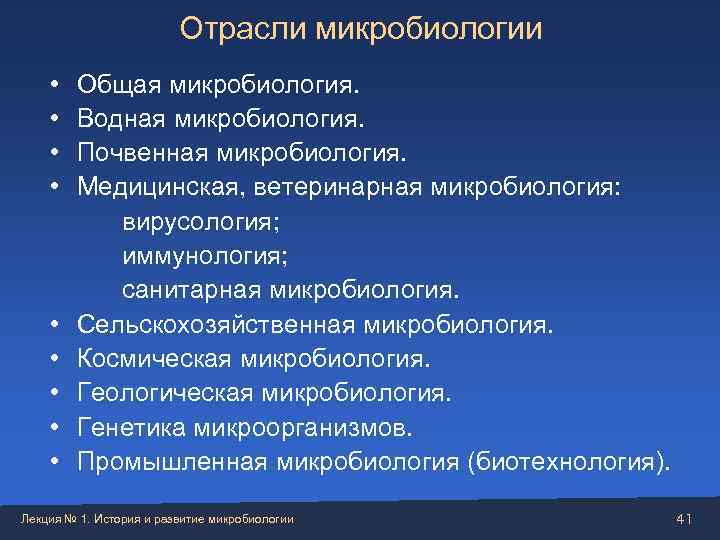 Отрасли микробиологии

• Общая микробиология.
• Водная микробиология.
• Почвенная микробиология.
• Медицинская, ветеринарная микробиология:
вирусология;
иммунология;
санитарная микробиология.
• Сельскохозяйственная микробиология.
• Космическая микробиология.
• Геологическая микробиология.
• Генетика микроорганизмов.
• Промышленная микробиология (биотехнология).

Лекция № 1. История и развитие микробиологии

41